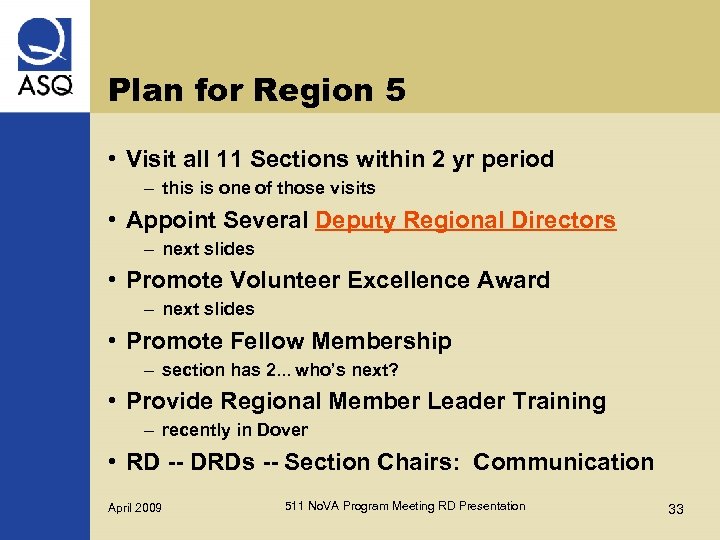 ASQ

Plan for Region 5

• Visit all 11 Sections within 2 yr period
– this is one of those visits
• Appoint Several Deputy Regional Directors
– next slides
• Promote Volunteer Excellence Award
– next slides
• Promote Fellow Membership
– section has 2... who's next?
• Provide Regional Member Leader Training
– recently in Dover
• RD -- DRDs -- Section Chairs: Communication

April 2009

511 NoVA Program Meeting RD Presentation

33